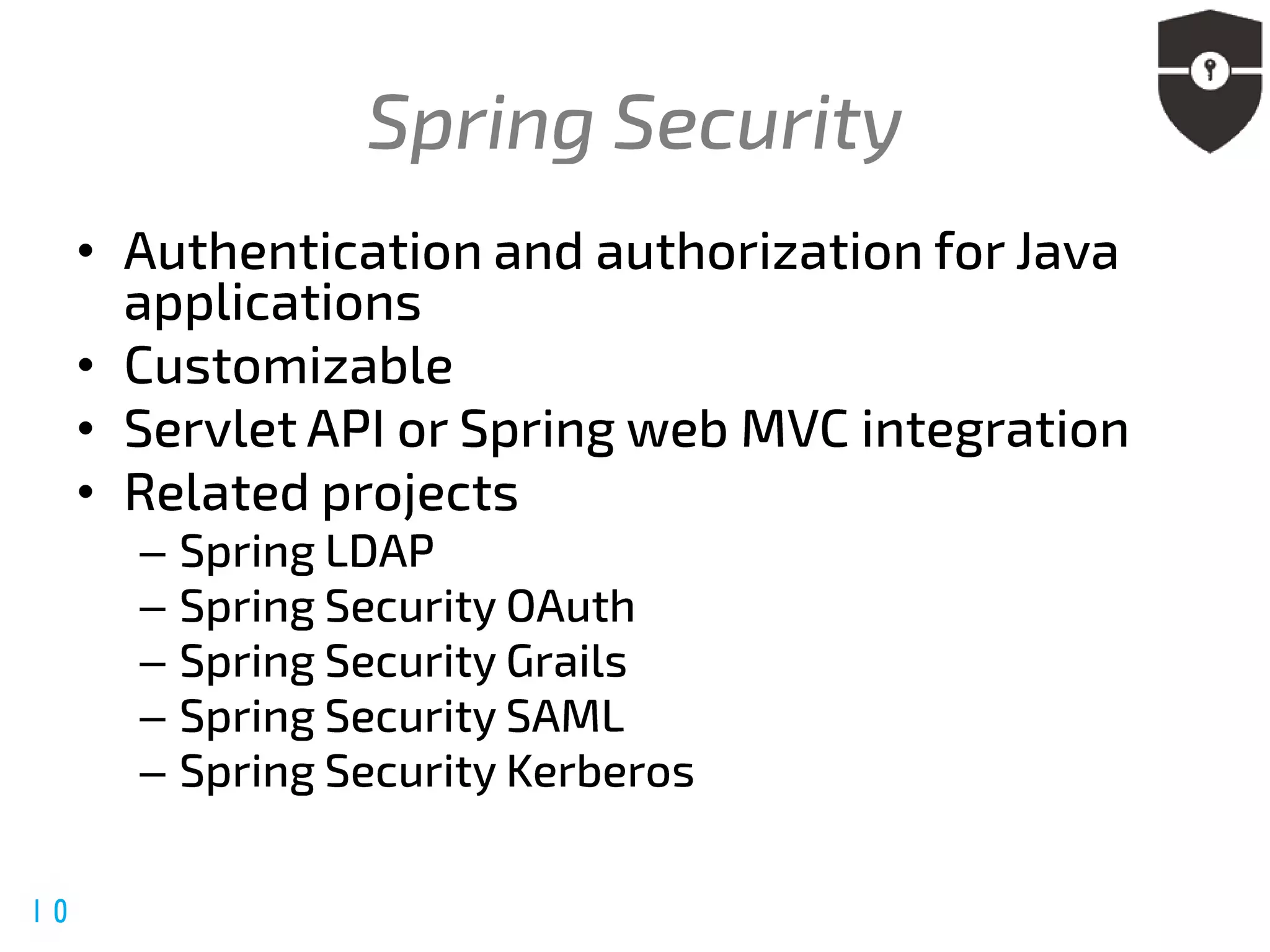 Spring Security

• Authentication and authorization for Java applications
• Customizable
• Servlet API or Spring web MVC integration
• Related projects
– Spring LDAP
– Spring Security OAuth
– Spring Security Grails
– Spring Security SAML
– Spring Security Kerberos

10